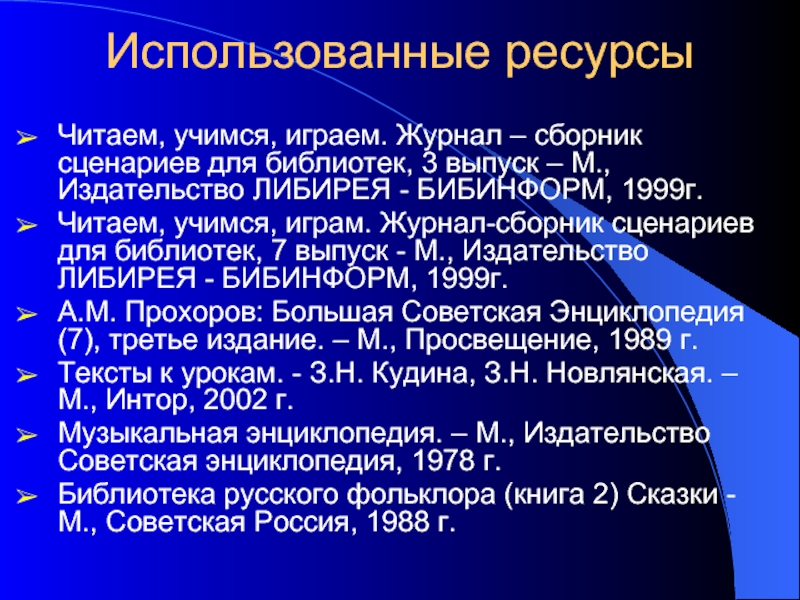 Использованные ресурсы

➢ Читаем, учимся, играем. Журнал – сборник сценариев для библиотек, 3 выпуск – М., Издательство ЛИБИРЕЯ - БИБИНФОРМ, 1999г.

➢ Читаем, учимся, играм. Журнал-сборник сценариев для библиотек, 7 выпуск - М., Издательство ЛИБИРЕЯ - БИБИНФОРМ, 1999г.

➢ А.М. Прохоров: Большая Советская Энциклопедия (7), третье издание. – М., Просвещение, 1989 г.

➢ Тексты к урокам. - З.Н. Кудина, З.Н. Новлянская. – М., Интор, 2002 г.

➢ Музыкальная энциклопедия. – М., Издательство Советская энциклопедия, 1978 г.

➢ Библиотека русского фольклора (книга 2) Сказки - М., Советская Россия, 1988 г.